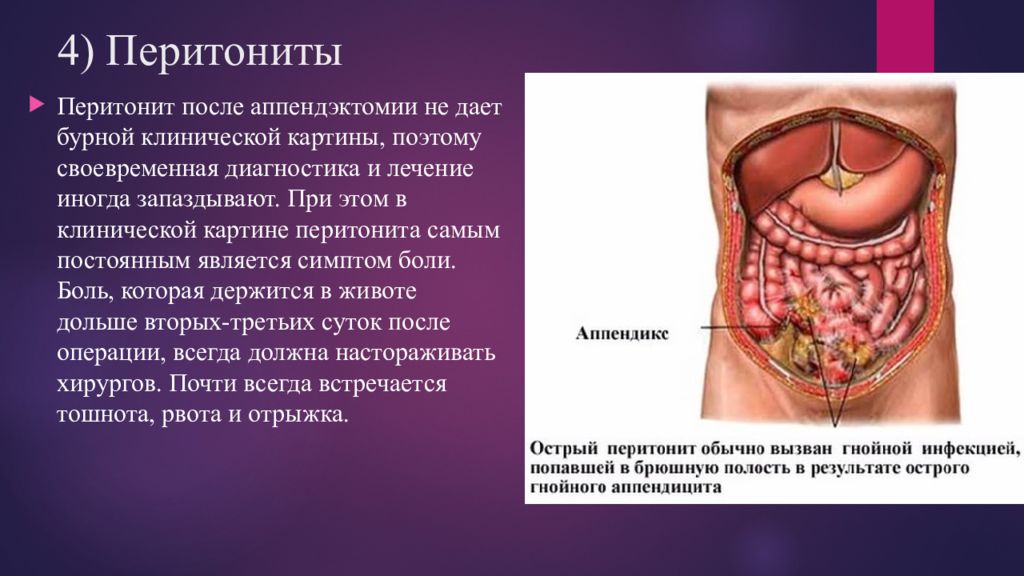 4) Перитониты

Перитонит после аппендэктомии не дает бурной клинической картины, поэтому своевременная диагностика и лечение иногда запаздывают. При этом в клинической картине перитонита самым постоянным является симптом боли. Боль, которая держится в животе дольше вторых-третьих суток после операции, всегда должна настораживать хирургов. Почти всегда встречается тошнота, рвота и отрыжка.

Аппендикс

Острый перитонит обычно вызван гнойной инфекцией, попавшей в брюшную полость в результате острого гнойного аппендицита